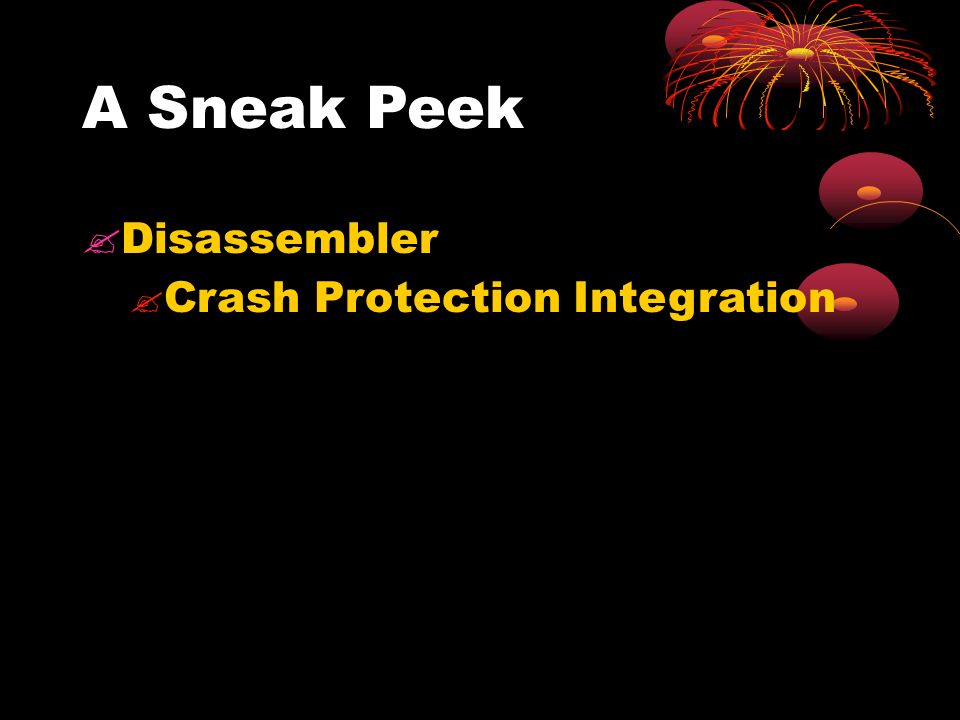 A Sneak Peek

Disassembler

Crash Protection Integration